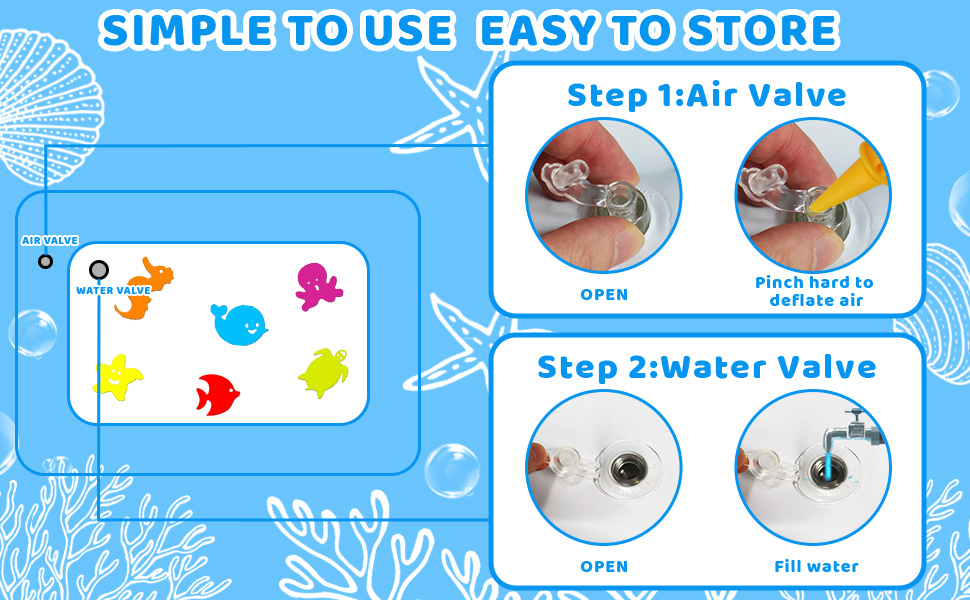 SIMPLE TO USE EASY TO STORE

AIR VALVE

WATER VALVE

Step 1:Air Valve

OPEN

Pinch hard to deflate air

Step 2:Water Valve

OPEN

Fill water